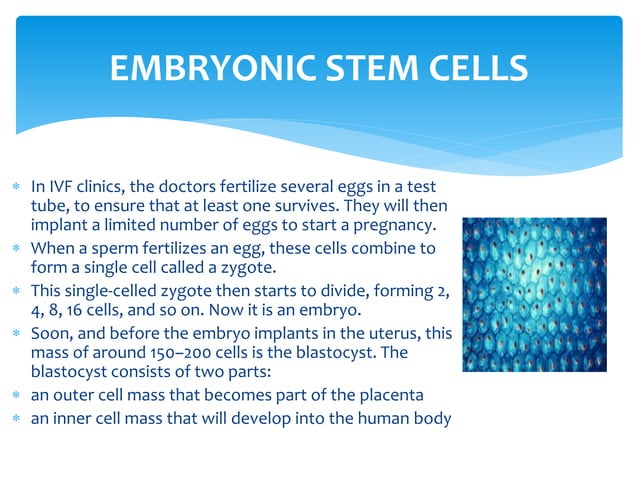 EMBRYONIC STEM CELLS

* In IVF clinics, the doctors fertilize several eggs in a test tube, to ensure that at least one survives. They will then implant a limited number of eggs to start a pregnancy.
* When a sperm fertilizes an egg, these cells combine to form a single cell called a zygote.
* This single-celled zygote then starts to divide, forming 2, 4, 8, 16 cells, and so on. Now it is an embryo.
* Soon, and before the embryo implants in the uterus, this mass of around 150–200 cells is the blastocyst. The blastocyst consists of two parts:
* an outer cell mass that becomes part of the placenta
* an inner cell mass that will develop into the human body